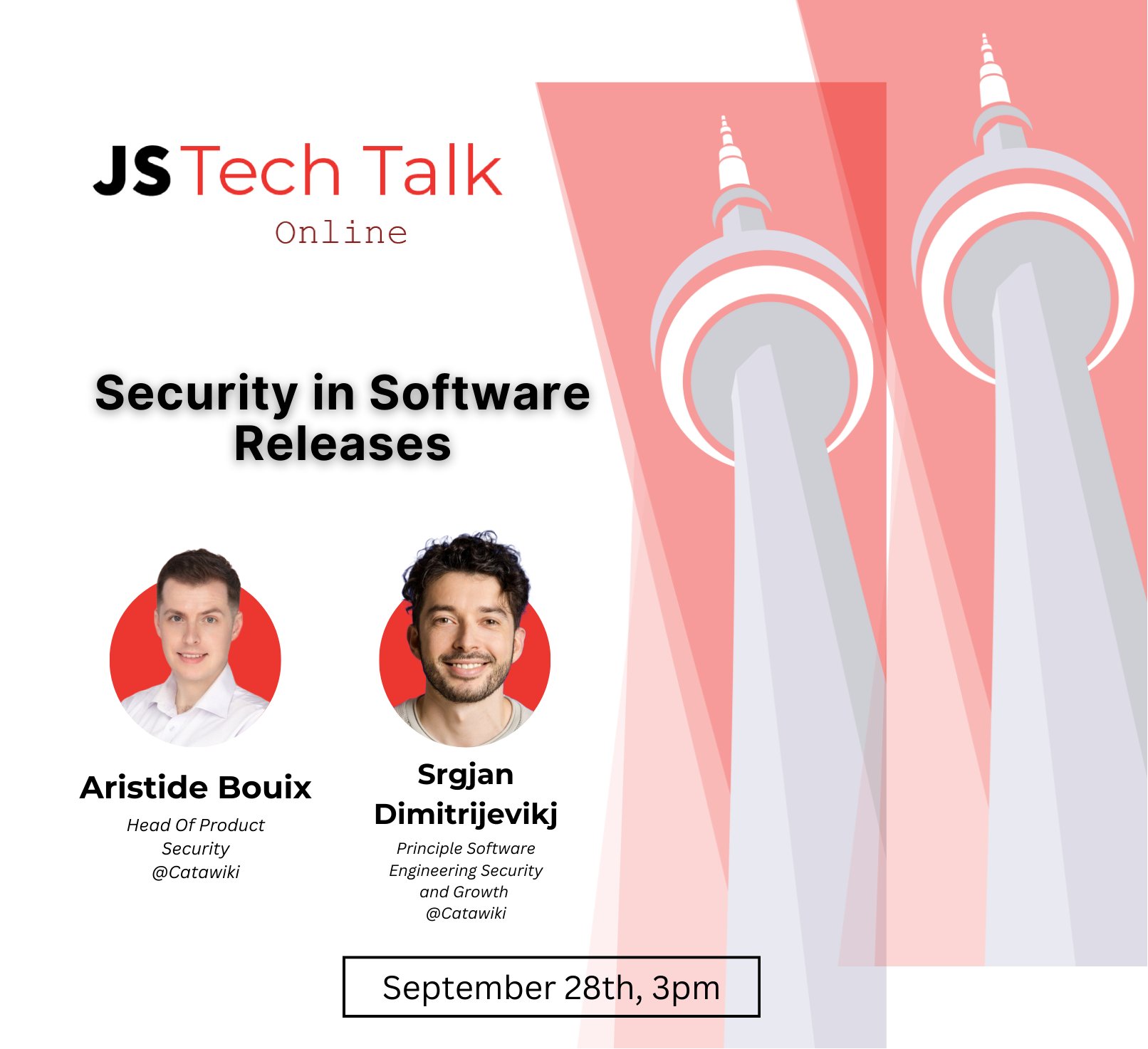 JS Tech Talk
Online

Security in Software Releases

Aristide Bouix
Head Of Product Security
@Catawiki

Srgjan Dimitrijevikj
Principle Software Engineering Security and Growth
@Catawiki

September 28th, 3pm